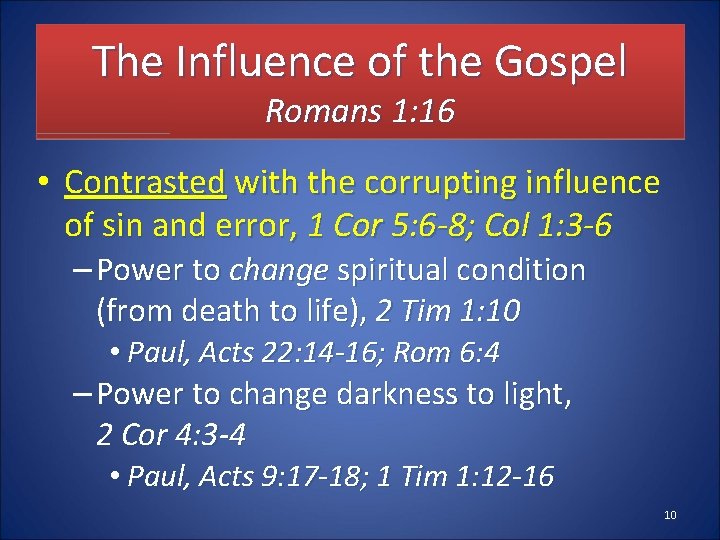 The Influence of the Gospel
Romans 1:16

• Contrasted with the corrupting influence of sin and error, 1 Cor 5:6-8; Col 1:3-6
– Power to change spiritual condition (from death to life), 2 Tim 1:10
• Paul, Acts 22:14-16; Rom 6:4
– Power to change darkness to light, 2 Cor 4:3-4
• Paul, Acts 9:17-18; 1 Tim 1:12-16

10